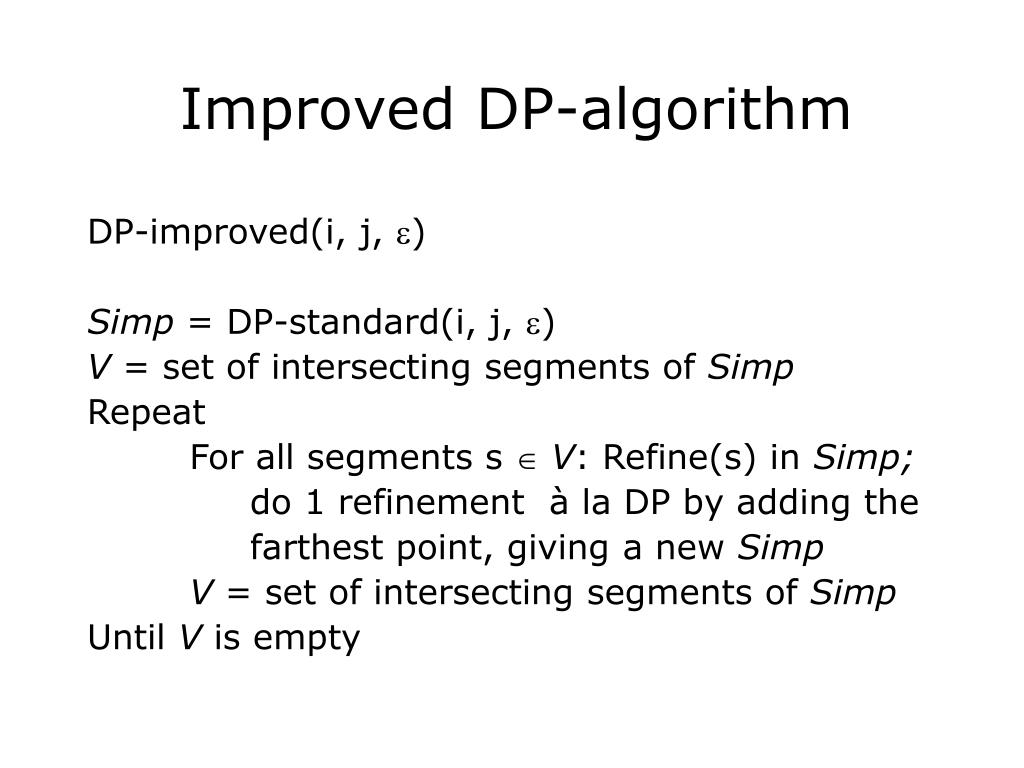 Improved DP-algorithm

DP-improved(i, j, $\varepsilon$)

Simp = DP-standard(i, j, $\varepsilon$)
V = set of intersecting segments of Simp
Repeat
For all segments s $\in$ V: Refine(s) in Simp;
do 1 refinement à la DP by adding the farthest point, giving a new Simp
V = set of intersecting segments of Simp
Until V is empty